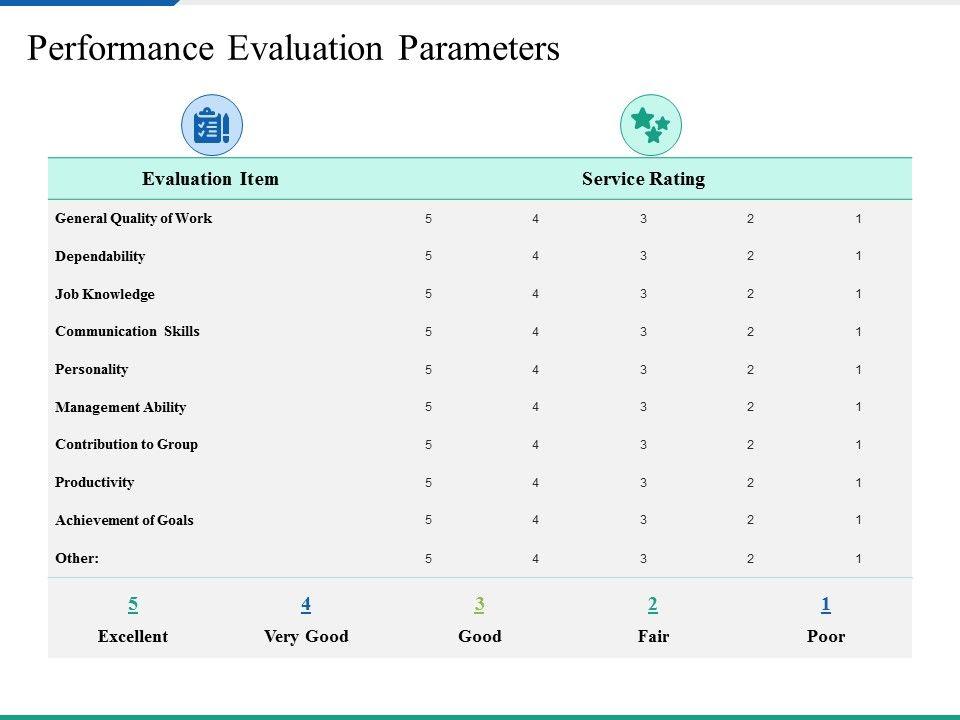 Performance Evaluation Parameters

| Evaluation Item | Service Rating | | | | |
|---|---|---|---|---|---|
| General Quality of Work | 5 | 4 | 3 | 2 | 1 |
| Dependability | 5 | 4 | 3 | 2 | 1 |
| Job Knowledge | 5 | 4 | 3 | 2 | 1 |
| Communication Skills | 5 | 4 | 3 | 2 | 1 |
| Personality | 5 | 4 | 3 | 2 | 1 |
| Management Ability | 5 | 4 | 3 | 2 | 1 |
| Contribution to Group | 5 | 4 | 3 | 2 | 1 |
| Productivity | 5 | 4 | 3 | 2 | 1 |
| Achievement of Goals | 5 | 4 | 3 | 2 | 1 |
| Other: | 5 | 4 | 3 | 2 | 1 |

| 5 | 4 | 3 | 2 | 1 |
|---|---|---|---|---|
| Excellent | Very Good | Good | Fair | Poor |